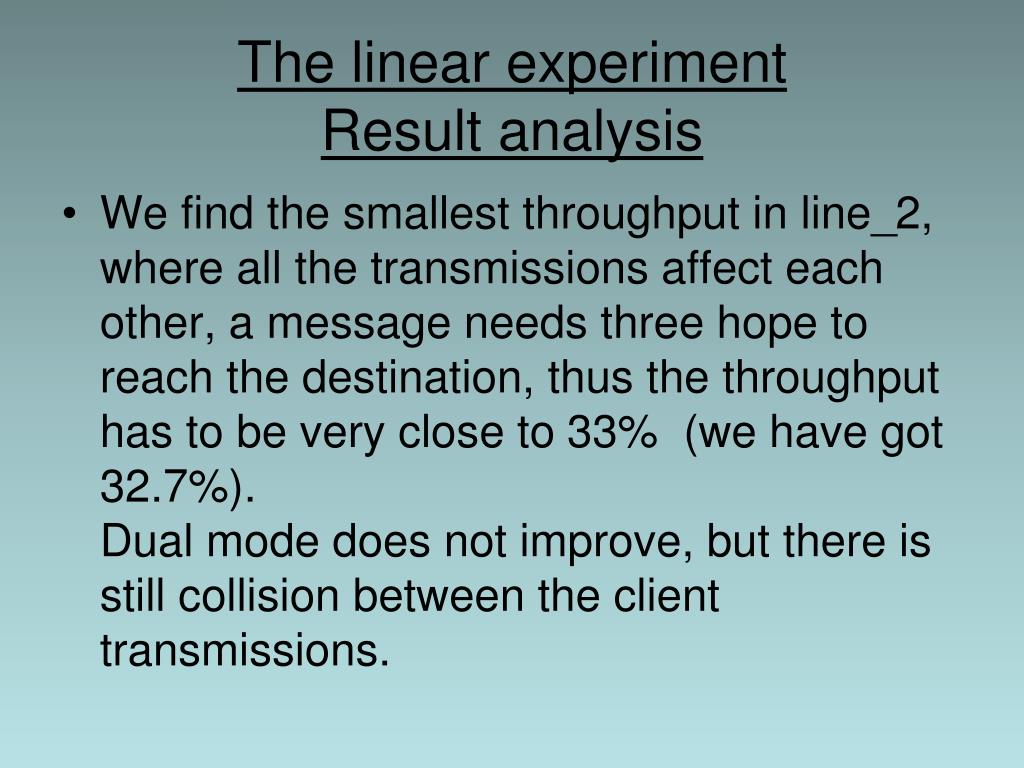 The linear experiment
Result analysis

• We find the smallest throughput in line_2, where all the transmissions affect each other, a message needs three hope to reach the destination, thus the throughput has to be very close to 33% (we have got 32.7%).
Dual mode does not improve, but there is still collision between the client transmissions.